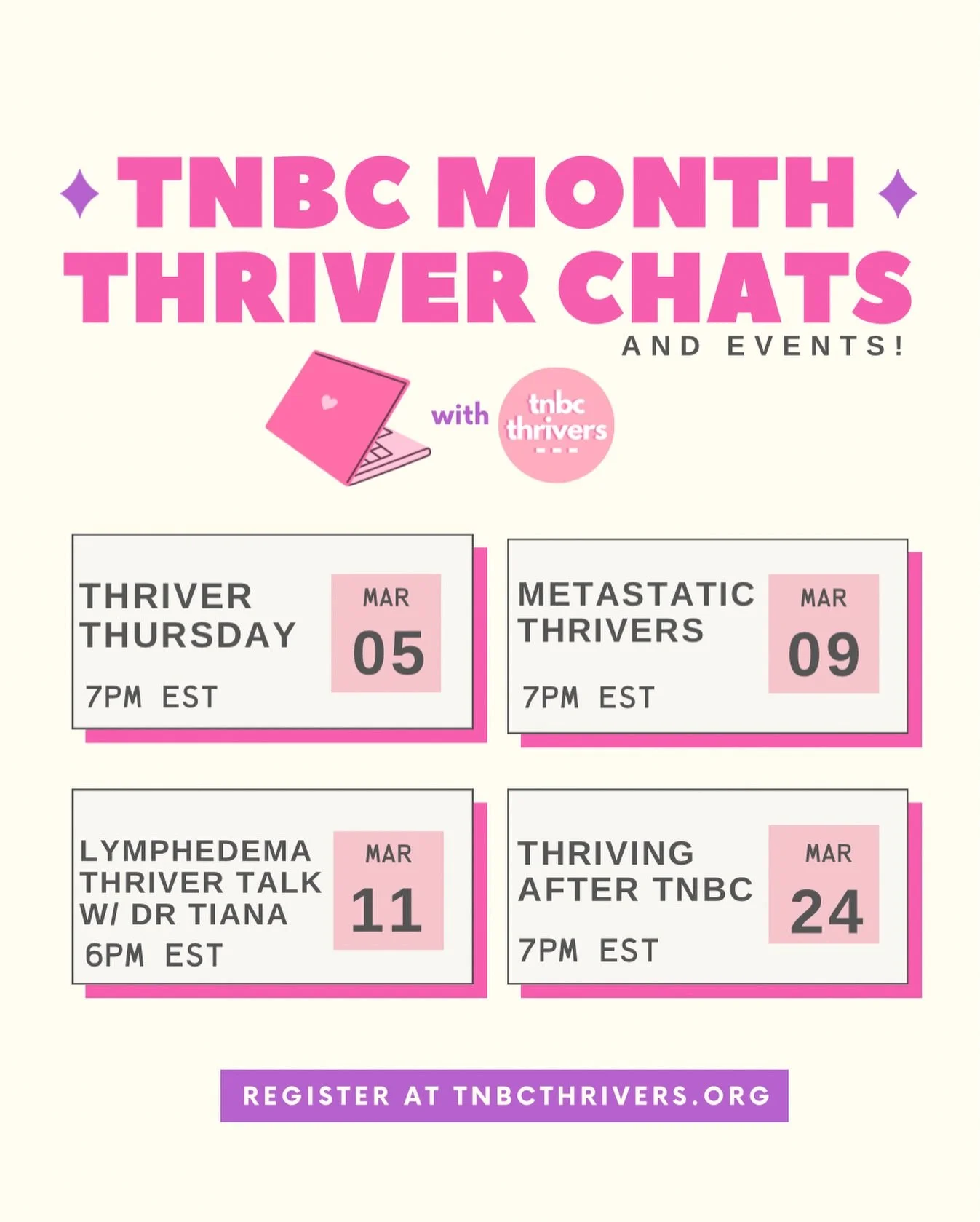 TNBC MONTH THRIVER CHATS

AND EVENTS!

with tnbc thrivers

THRIVER THURSDAY
7PM EST
MAR 05

METASTATIC THRIVERS
7PM EST
MAR 09

LYMPHEDEMA THRIVER TALK W/ DR TIANA
6PM EST
MAR 11

THRIVING AFTER TNBC
7PM EST
MAR 24

REGISTER AT TNBCTHRIVERS.ORG